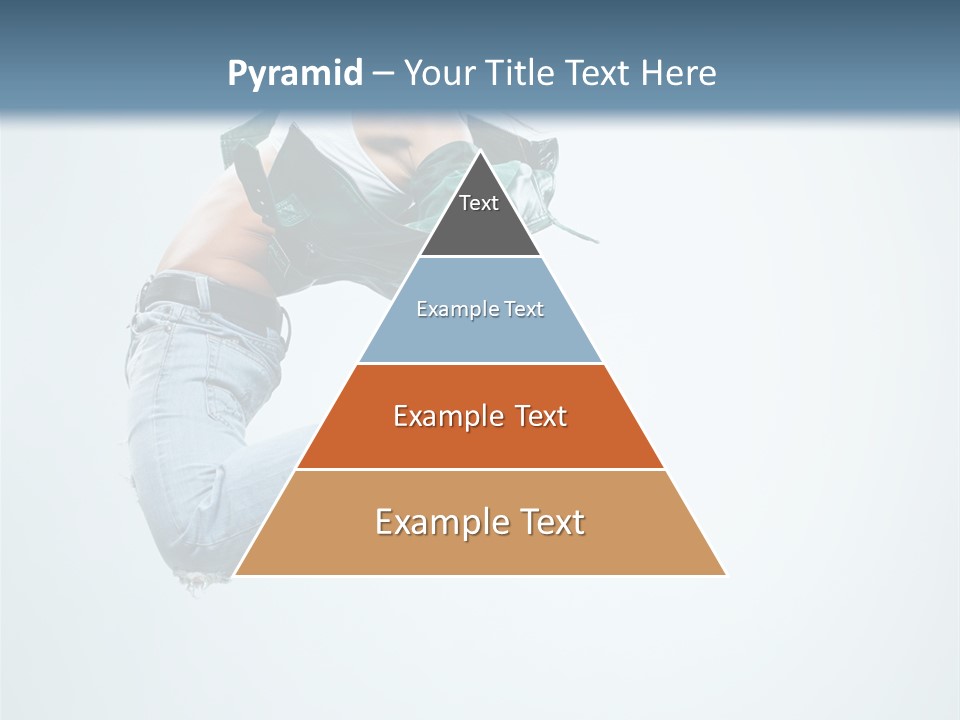 Pyramid – Your Title Text Here

Text

Example Text

Example Text

Example Text